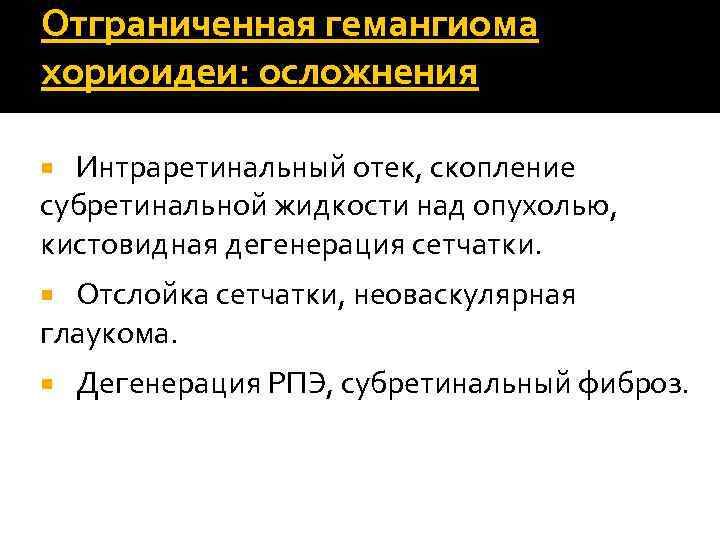 Отграниченная гемангиома хориоидеи: осложнения

Интраретинальный отек, скопление субретинальной жидкости над опухолью, кистовидная дегенерация сетчатки.

Отслойка сетчатки, неоваскулярная глаукома.

Дегенерация РПЭ, субретинальный фиброз.